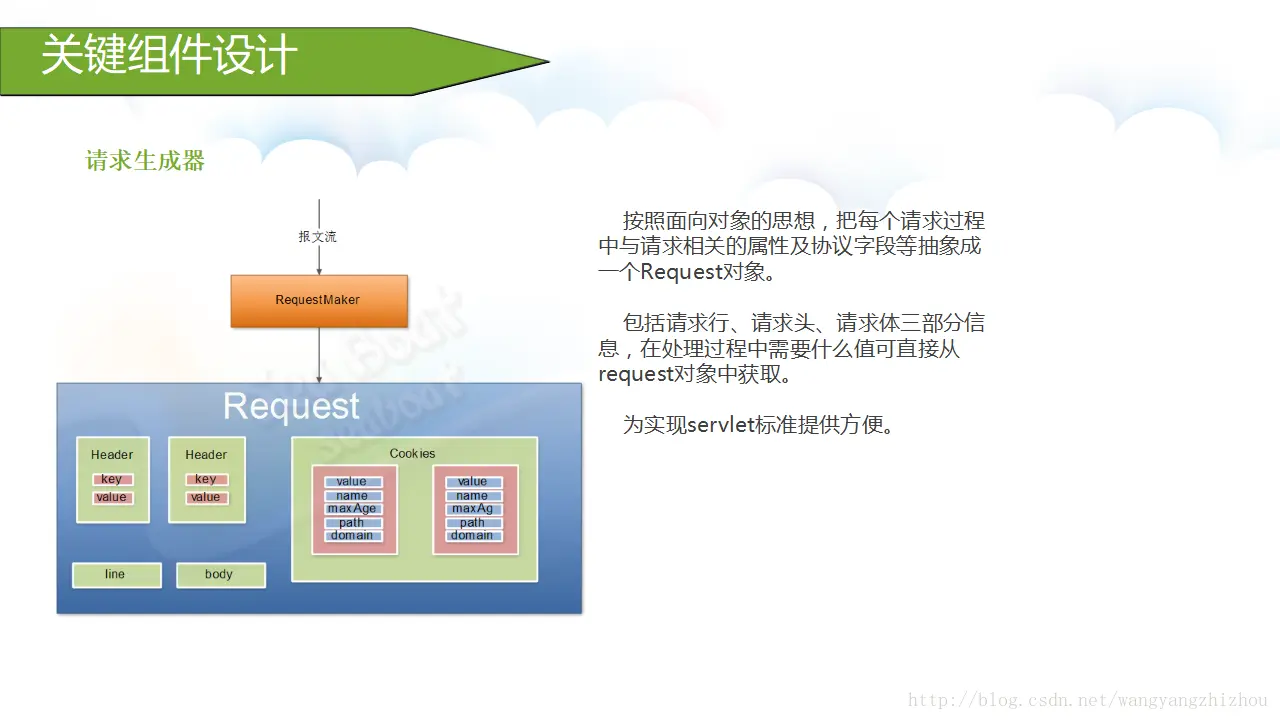 关键组件设计

请求生成器

报文流

RequestMaker

Request

Header
key
value

Header
key
value

Cookies
value
name
maxAge
path
domain

value
name
maxAg
path
domain

line

body

按照面向对象的思想，把每个请求过程中与请求相关的属性及协议字段等抽象成一个Request对象。

包括请求行、请求头、请求体三部分信息，在处理过程中需要什么值可直接从request对象中获取。

为实现servlet标准提供方便。

http://blog.csdn.net/wangyangzhizhou